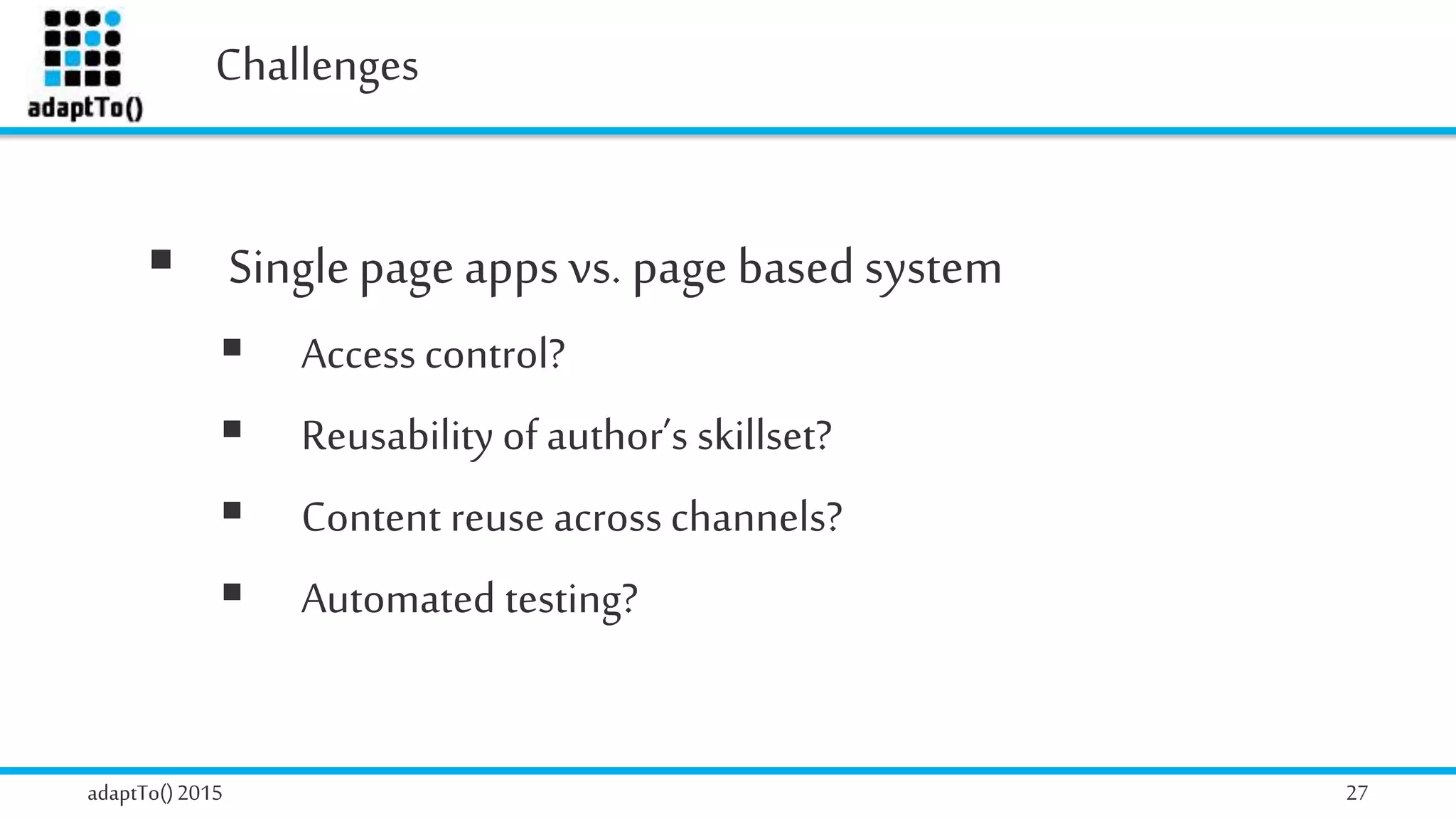 adaptTo()

Challenges

▪ Single page apps vs. page based system

▪ Access control?

▪ Reusability of author's skillset?

▪ Content reuse across channels?

▪ Automated testing?

adaptTo() 2015

27